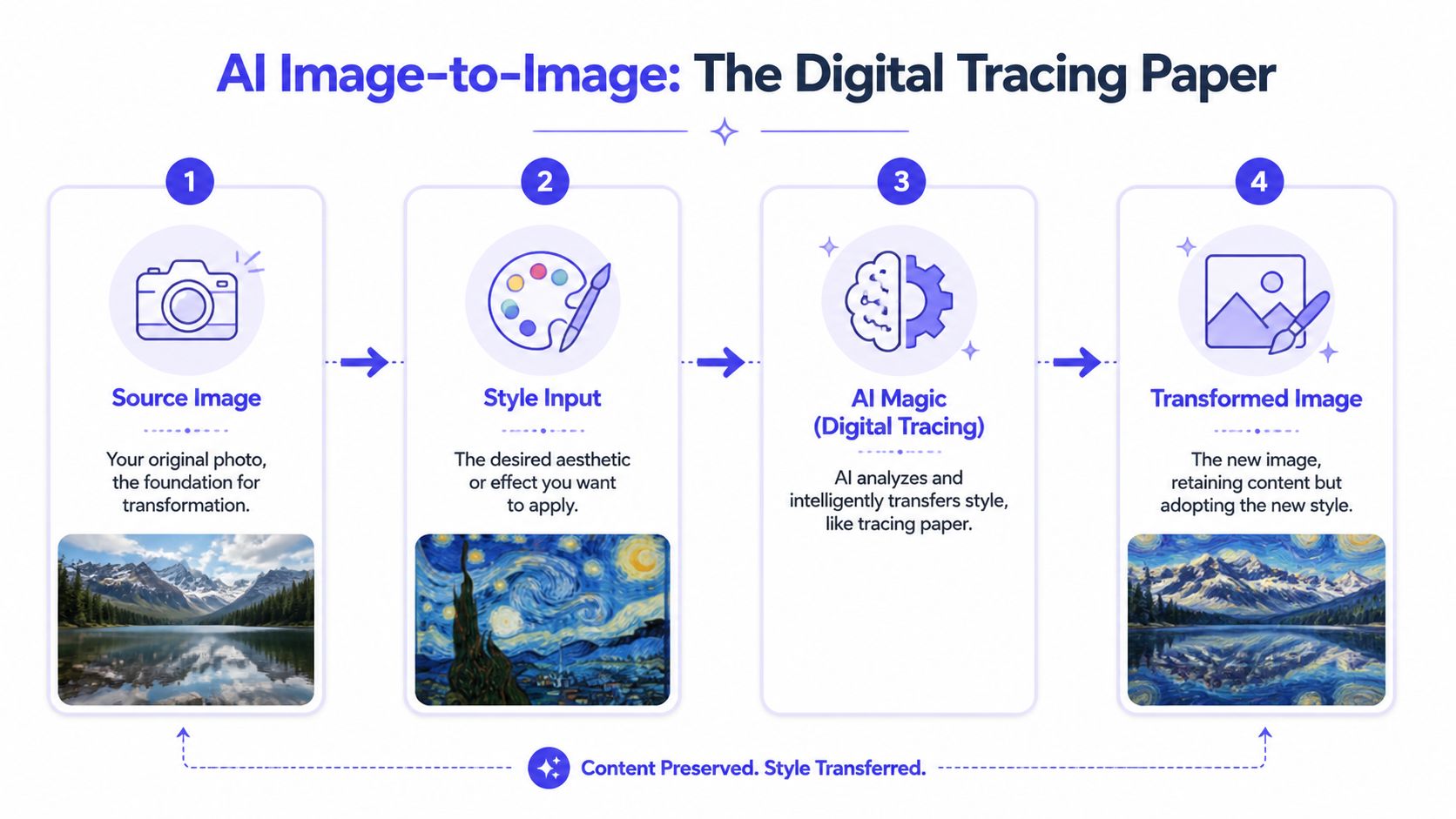 AI Image-to-Image: The Digital Tracing Paper

1

Source Image

Your original photo, the foundation for transformation.

2

Style Input

The desired aesthetic or effect you want to apply.

3

AI Magic (Digital Tracing)

AI analyzes and intelligently transfers style, like tracing paper.

4

Transformed Image

The new image, retaining content but adopting the new style.

Content Preserved. Style Transferred.